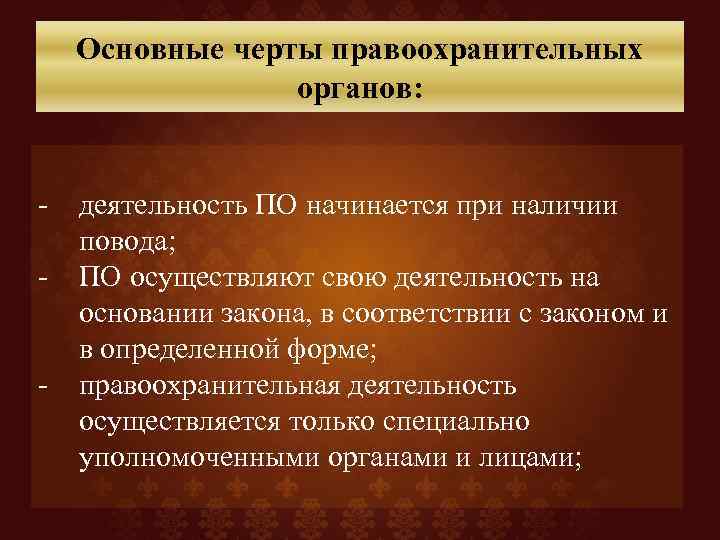 Основные черты правоохранительных органов:

- деятельность ПО начинается при наличии повода;
- ПО осуществляют свою деятельность на основании закона, в соответствии с законом и в определенной форме;
- правоохранительная деятельность осуществляется только специально уполномоченными органами и лицами;